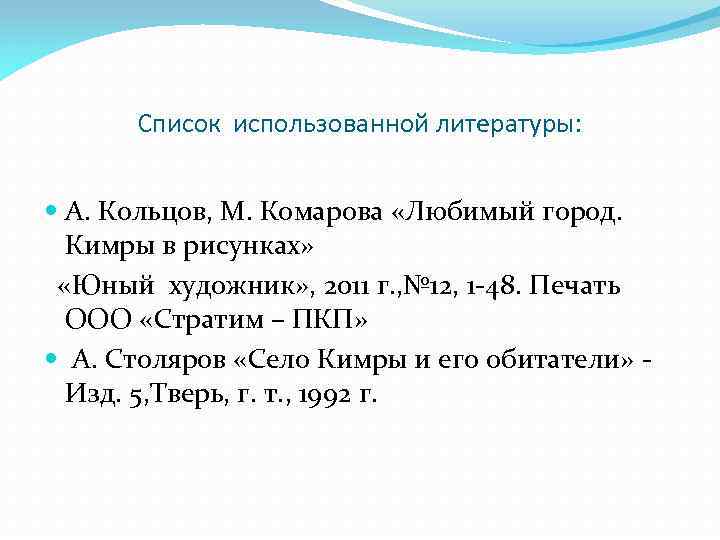 Список использованной литературы:

А. Кольцов, М. Комарова «Любимый город. Кимры в рисунках»
«Юный художник», 2011 г.,№12, 1-48. Печать ООО «Стратим – ПКП»

А. Столяров «Село Кимры и его обитатели» - Изд. 5,Тверь, г. т., 1992 г.